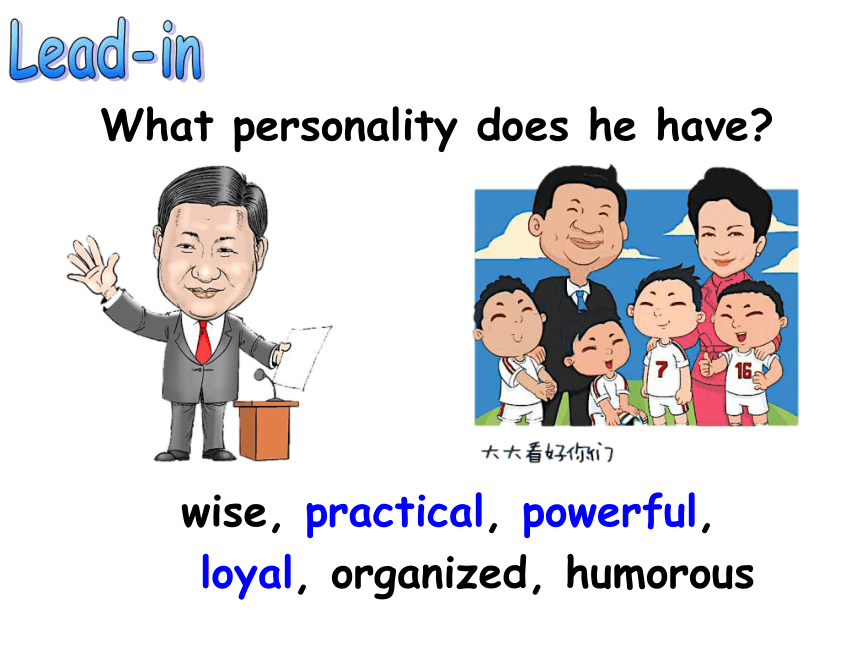 Lead-in

What personality does he have?

7

16

大大看好你们

wise, practical, powerful, loyal, organized, humorous